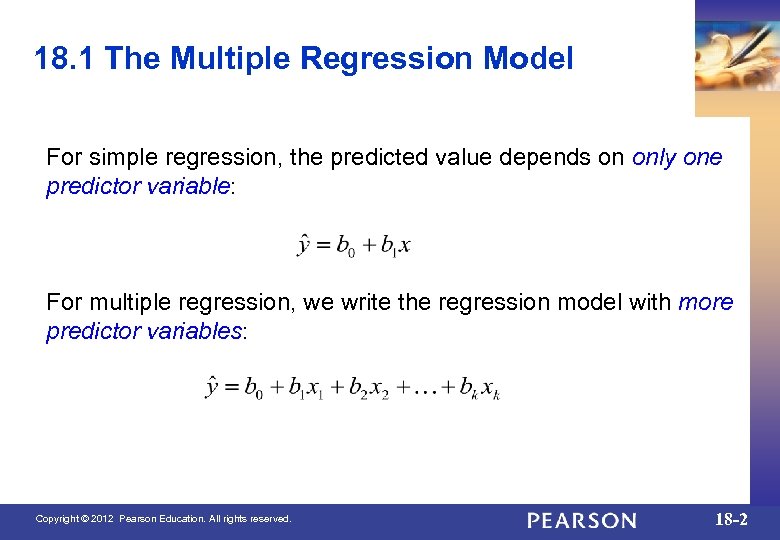 18.1 The Multiple Regression Model

For simple regression, the predicted value depends on only one predictor variable:

$\hat{y} = b_0 + b_1 x$

For multiple regression, we write the regression model with more predictor variables:

$\hat{y} = b_0 + b_1 x_1 + b_2 x_2 + \ldots + b_k x_k$

Copyright © 2012 Pearson Education. All rights reserved.

PEARSON

18-2